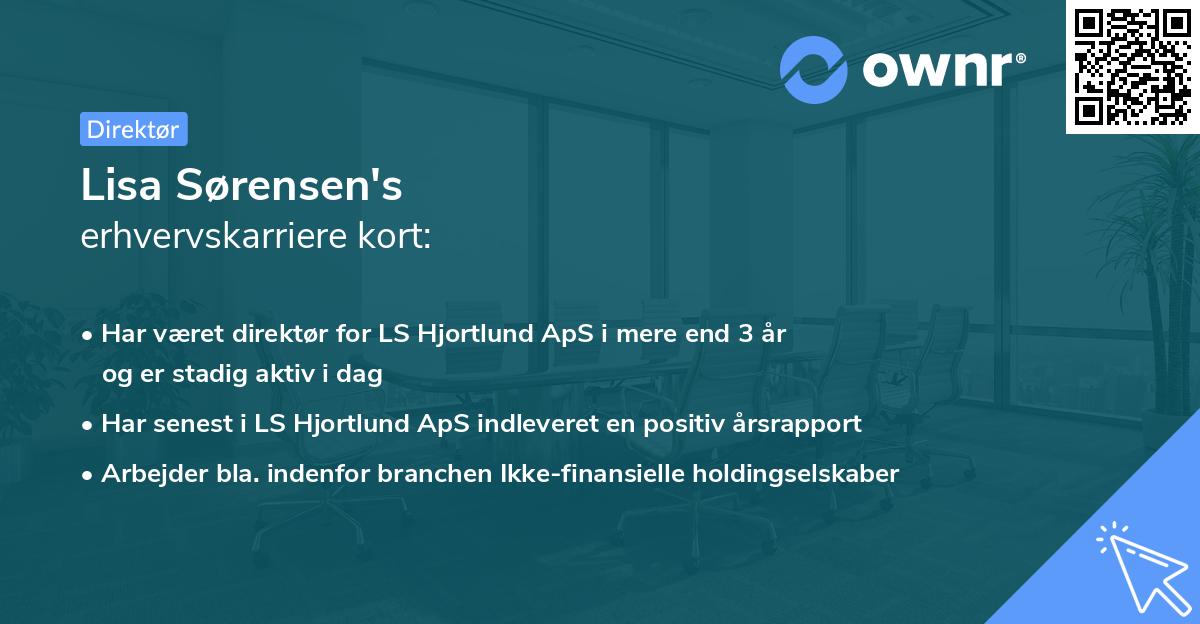 ownr®

Direktør

Lisa Sørensen's
erhvervskarriere kort:

• Har været direktør for LS Hjortlund ApS i mere end 3 år og er stadig aktiv i dag
• Har senest i LS Hjortlund ApS indleveret en positiv årsrapport
• Arbejder bla. indenfor branchen Ikke-finansielle holdingselskaber